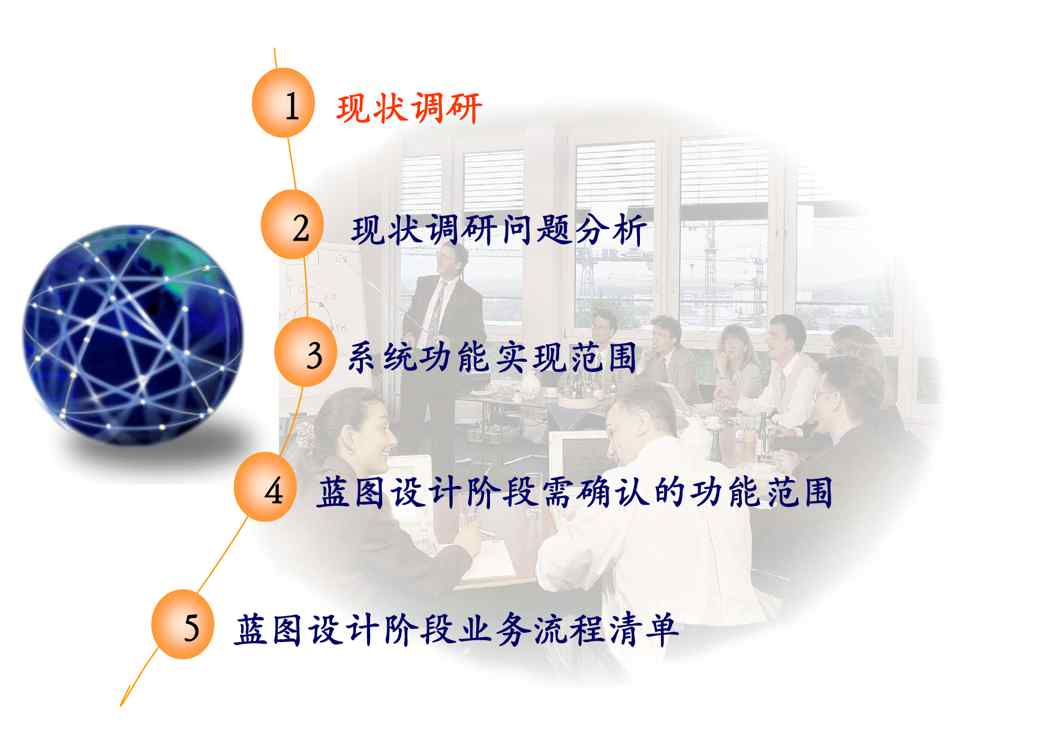 1 现状调研

2 现状调研问题分析

3 系统功能实现范围

4 蓝图设计阶段需确认的功能范围

5 蓝图设计阶段业务流程清单